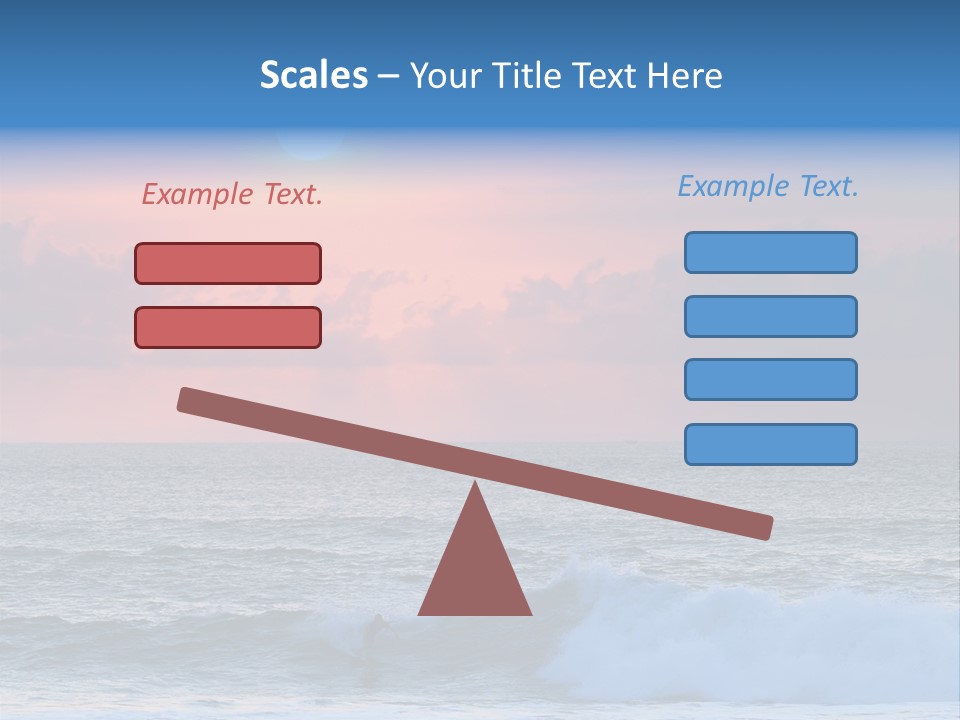 Scales – Your Title Text Here

Example Text.

Example Text.